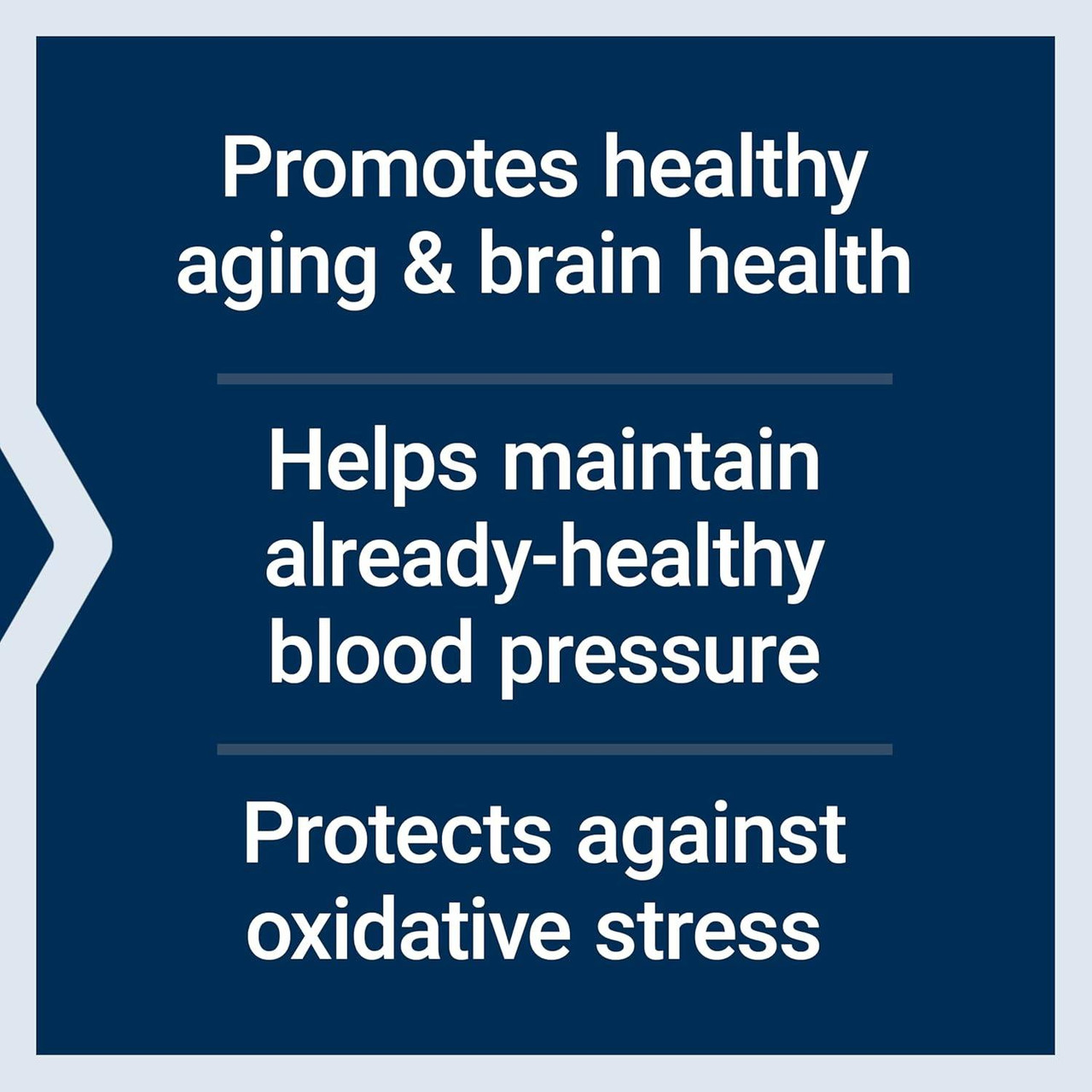 Promotes healthy aging & brain health

Helps maintain already-healthy blood pressure

Protects against oxidative stress